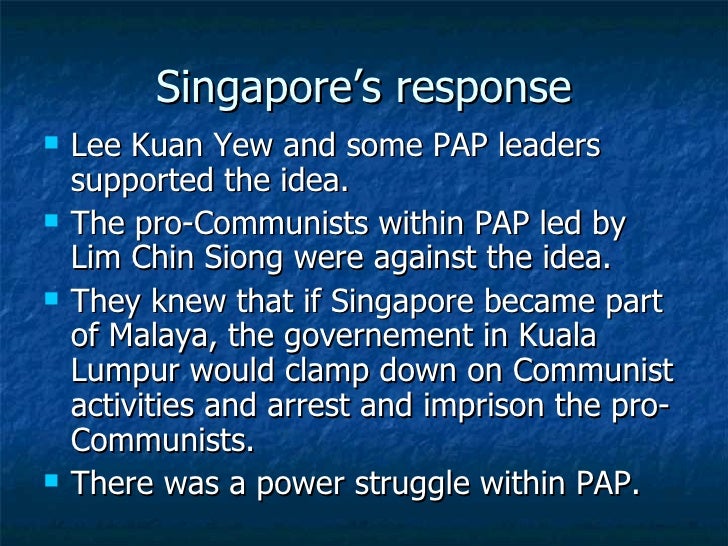 Singapore's response

- Lee Kuan Yew and some PAP leaders supported the idea.
- The pro-Communists within PAP led by Lim Chin Siong were against the idea.
- They knew that if Singapore became part of Malaya, the governement in Kuala Lumpur would clamp down on Communist activities and arrest and imprison the pro-Communists.
- There was a power struggle within PAP.